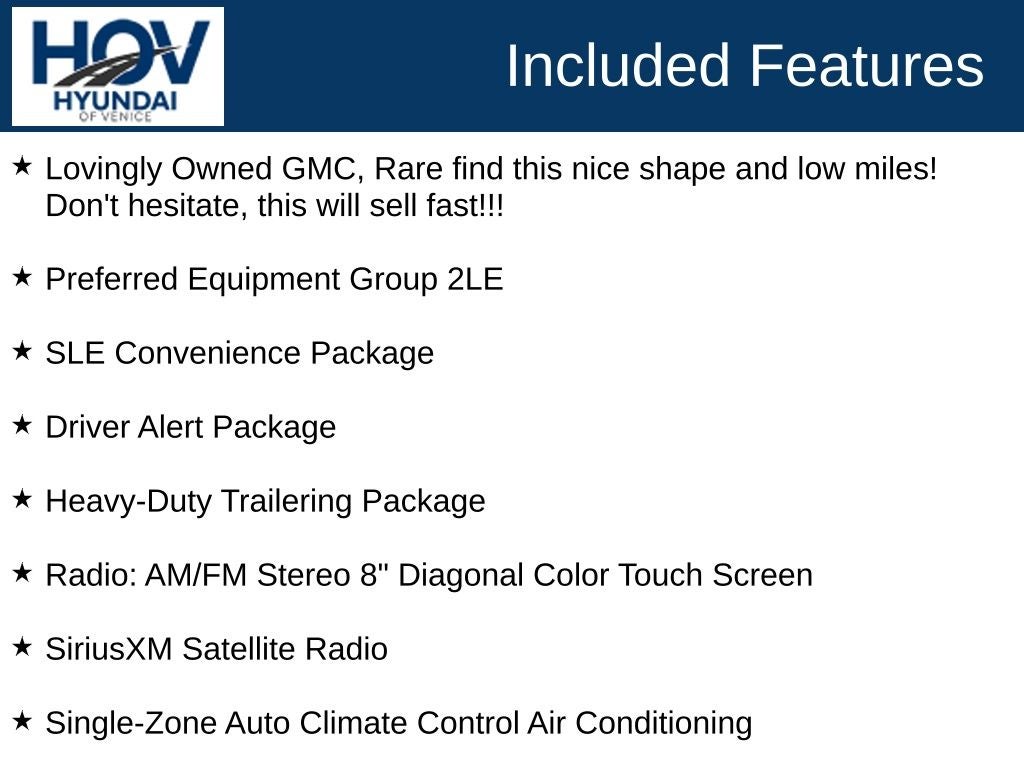 HOV
HYUNDAI
OF VENICE

Included Features

★ Lovingly Owned GMC, Rare find this nice shape and low miles! Don't hesitate, this will sell fast!!!

★ Preferred Equipment Group 2LE

★ SLE Convenience Package

★ Driver Alert Package

★ Heavy-Duty Trailering Package

★ Radio: AM/FM Stereo 8" Diagonal Color Touch Screen

★ SiriusXM Satellite Radio

★ Single-Zone Auto Climate Control Air Conditioning